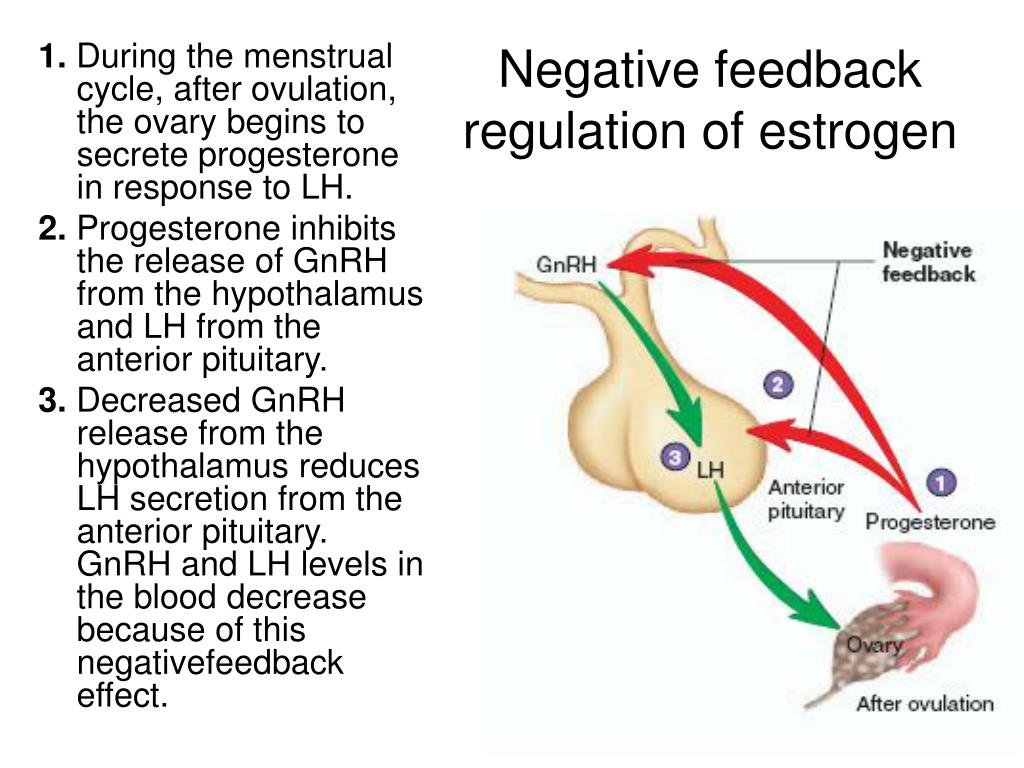 Negative feedback regulation of estrogen

1. During the menstrual cycle, after ovulation, the ovary begins to secrete progesterone in response to LH.

2. Progesterone inhibits the release of GnRH from the hypothalamus and LH from the anterior pituitary.

3. Decreased GnRH release from the hypothalamus reduces LH secretion from the anterior pituitary. GnRH and LH levels in the blood decrease because of this negativefeedback effect.

GnRH

Negative feedback

2

3

LH

Anterior pituitary

1

Progesterone

Ovary

After ovulation